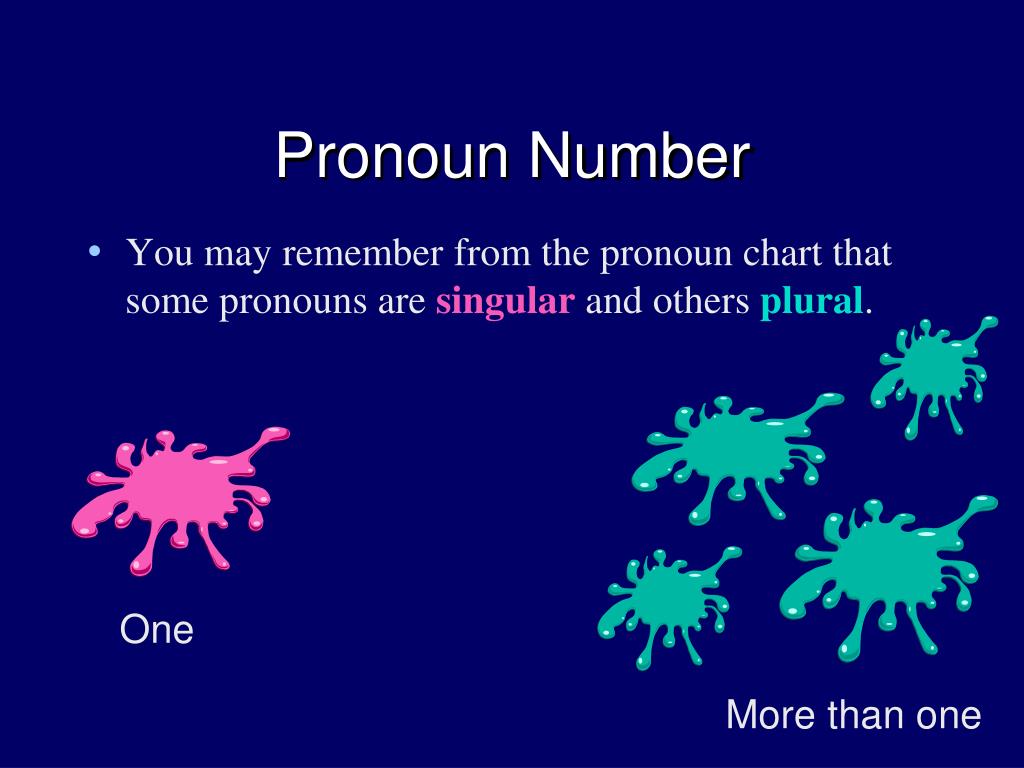 Pronoun Number

• You may remember from the pronoun chart that some pronouns are singular and others plural.

One

More than one